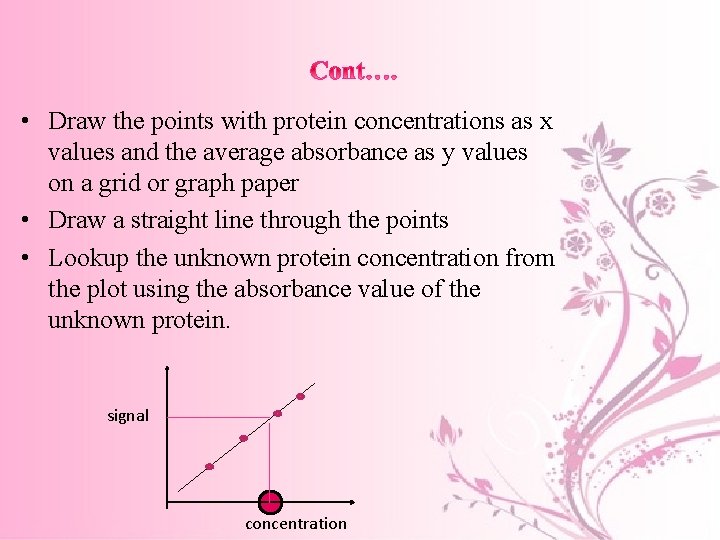 Cont….

• Draw the points with protein concentrations as x values and the average absorbance as y values on a grid or graph paper

• Draw a straight line through the points

• Lookup the unknown protein concentration from the plot using the absorbance value of the unknown protein.

signal

concentration